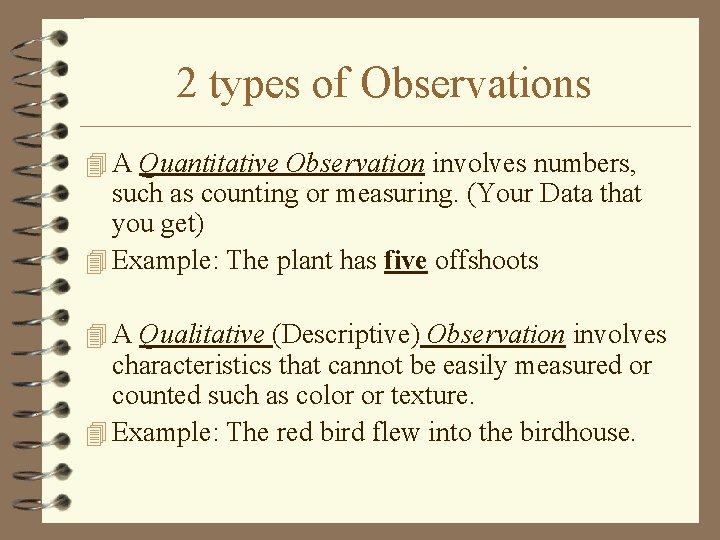 2 types of Observations

A Quantitative Observation involves numbers, such as counting or measuring. (Your Data that you get)

Example: The plant has five offshoots

A Qualitative (Descriptive) Observation involves characteristics that cannot be easily measured or counted such as color or texture.

Example: The red bird flew into the birdhouse.